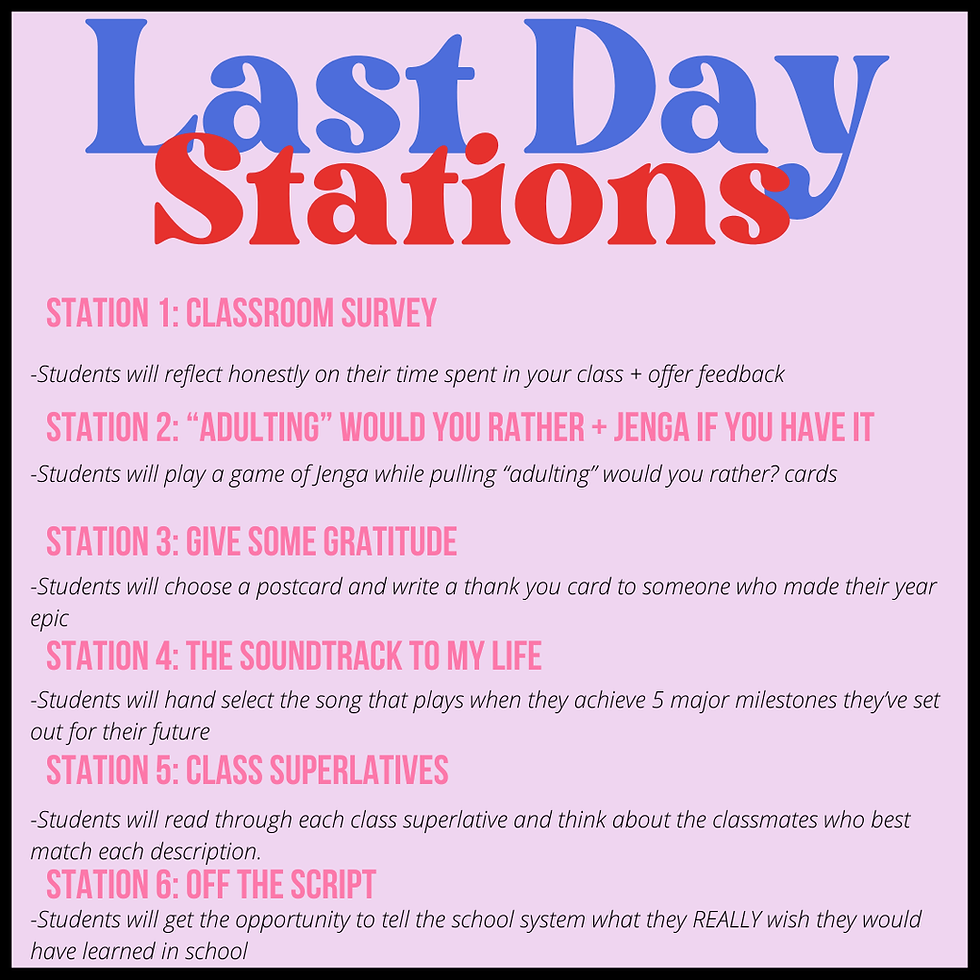 Last Day Stations

STATION 1: CLASSROOM SURVEY

-Students will reflect honestly on their time spent in your class + offer feedback

STATION 2: “ADULTING” WOULD YOU RATHER + JENGA IF YOU HAVE IT

-Students will play a game of Jenga while pulling “adulting” would you rather? cards

STATION 3: GIVE SOME GRATITUDE

-Students will choose a postcard and write a thank you card to someone who made their year epic

STATION 4: THE SOUNDTRACK TO MY LIFE

-Students will hand select the song that plays when they achieve 5 major milestones they’ve set out for their future

STATION 5: CLASS SUPERLATIVES

-Students will read through each class superlative and think about the classmates who best match each description.

STATION 6: OFF THE SCRIPT

-Students will get the opportunity to tell the school system what they REALLY wish they would have learned in school